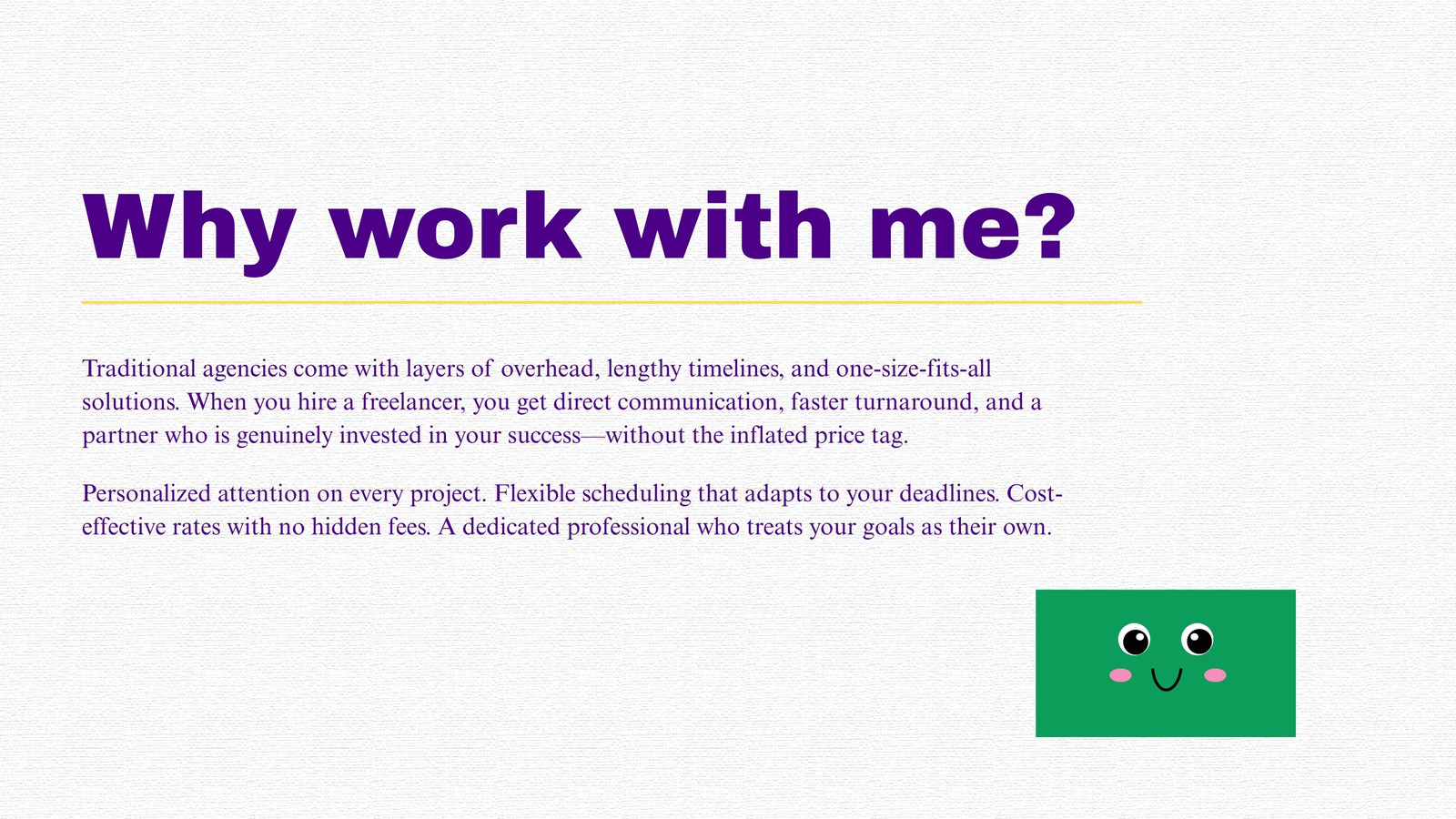 Why work with me?

Traditional agencies come with layers of overhead, lengthy timelines, and one-size-fits-all solutions. When you hire a freelancer, you get direct communication, faster turnaround, and a partner who is genuinely invested in your success—without the inflated price tag.

Personalized attention on every project. Flexible scheduling that adapts to your deadlines. Cost-effective rates with no hidden fees. A dedicated professional who treats your goals as their own.